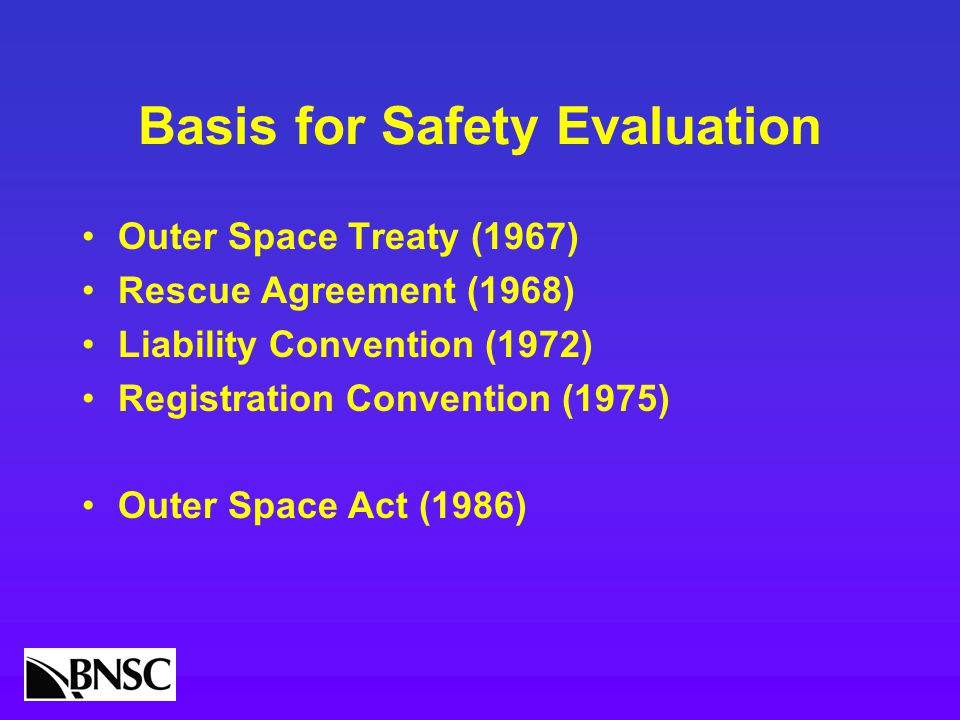 Basis for Safety Evaluation

• Outer Space Treaty (1967)
• Rescue Agreement (1968)
• Liability Convention (1972)
• Registration Convention (1975)

• Outer Space Act (1986)

BNSC